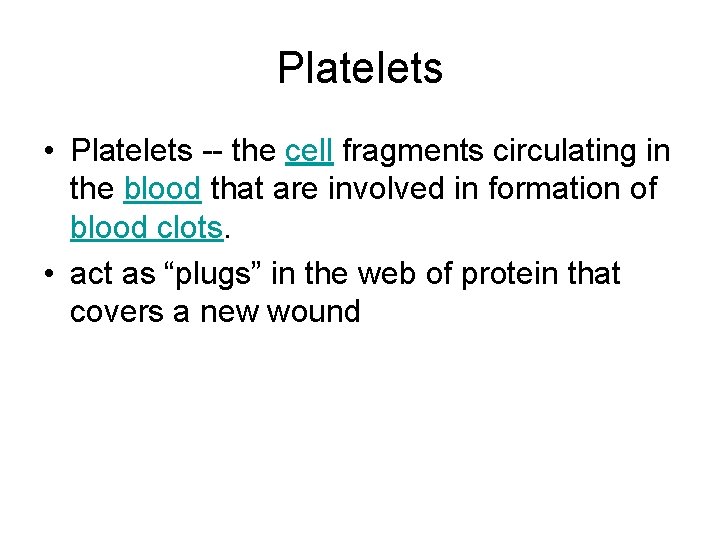 Platelets

• Platelets -- the cell fragments circulating in the blood that are involved in formation of blood clots.

• act as “plugs” in the web of protein that covers a new wound